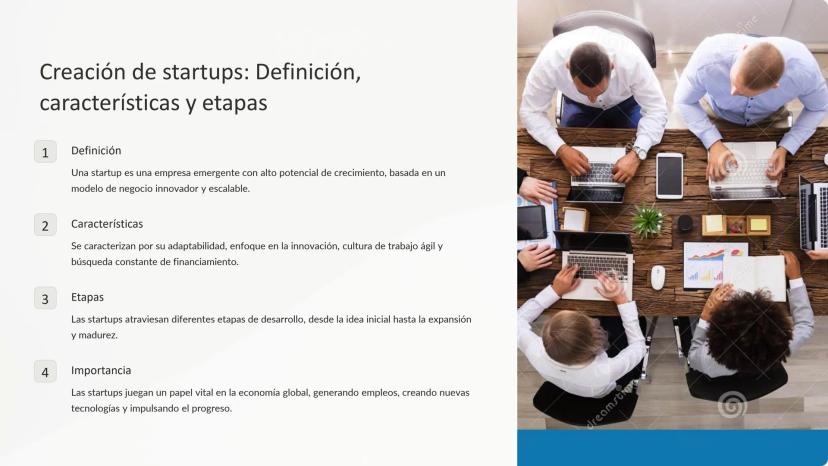 Creación de startups: Definición, características y etapas

1

Definición

Una startup es una empresa emergente con alto potencial de crecimiento, basada en un modelo de negocio innovador y escalable.

2

Características

Se caracterizan por su adaptabilidad, enfoque en la innovación, cultura de trabajo ágil y búsqueda constante de financiamiento.

3

Etapas

Las startups atraviesan diferentes etapas de desarrollo, desde la idea inicial hasta la expansión y madurez.

4

Importancia

Las startups juegan un papel vital en la economía global, generando empleos, creando nuevas tecnologías y impulsando el progreso.

dreamstime